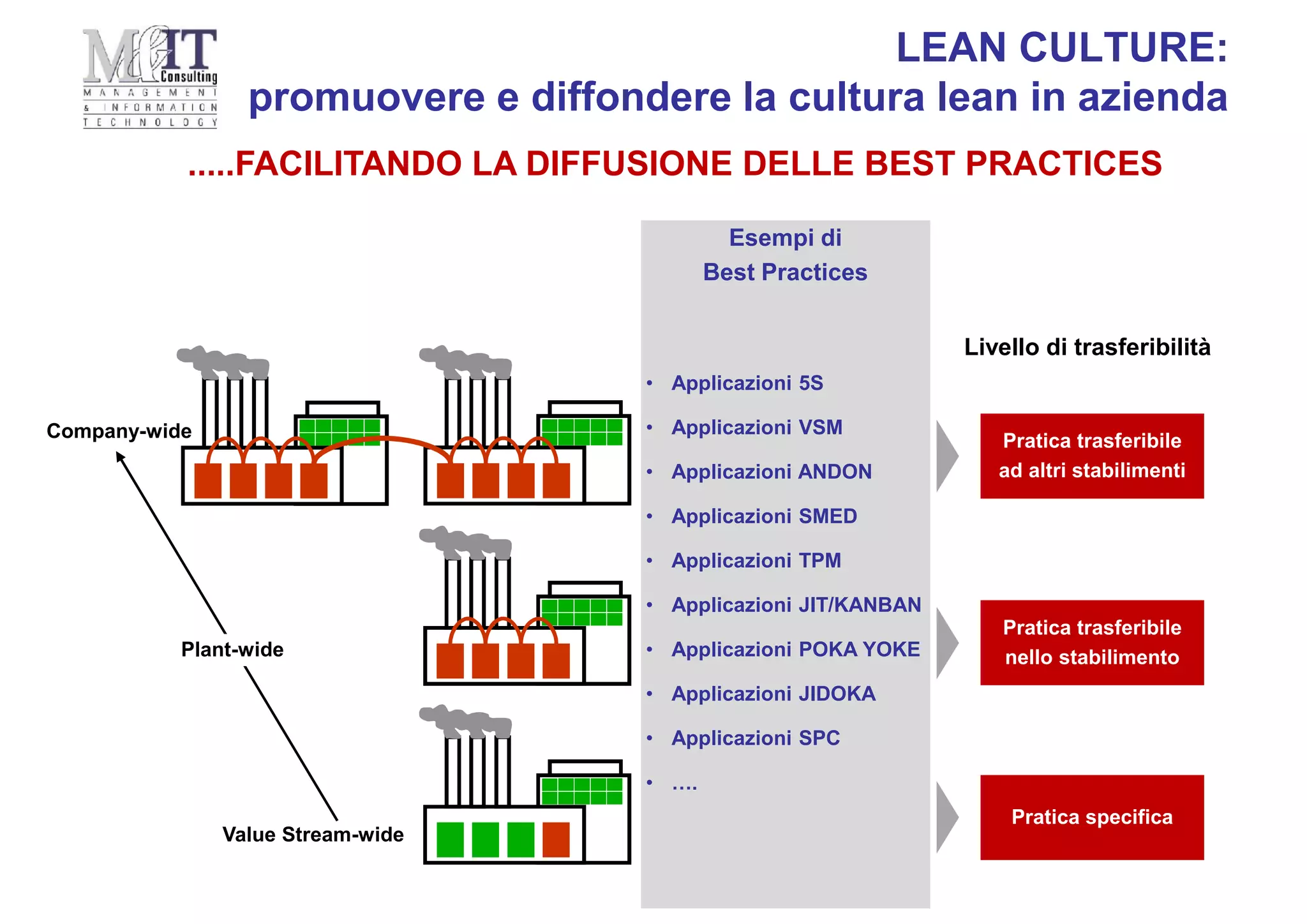 M&IT Consulting
MANAGEMENT & INFORMATION TECHNOLOGY

LEAN CULTURE:
promuovere e diffondere la cultura lean in azienda

.....FACILITANDO LA DIFFUSIONE DELLE BEST PRACTICES

Company-wide

Plant-wide

Value Stream-wide

Esempi di
Best Practices

• Applicazioni 5S
• Applicazioni VSM
• Applicazioni ANDON
• Applicazioni SMED
• Applicazioni TPM
• Applicazioni JIT/KANBAN
• Applicazioni POKA YOKE
• Applicazioni JIDOKA
• Applicazioni SPC
• ….

Livello di trasferibilità

Pratica trasferibile ad altri stabilimenti

Pratica trasferibile nello stabilimento

Pratica specifica